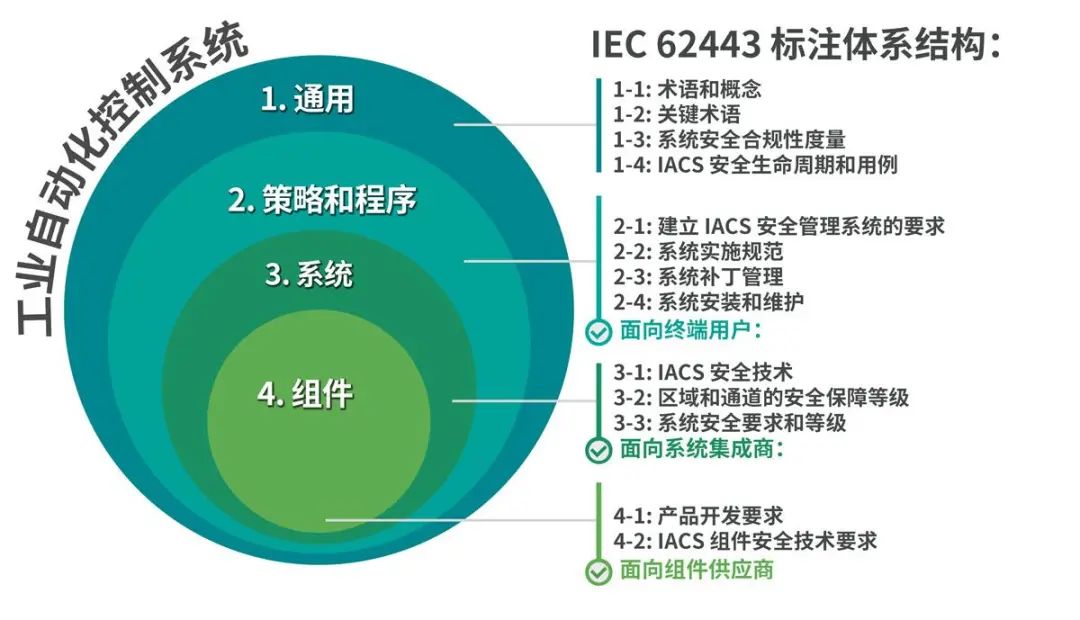 工业自动化控制系统

1. 通用

2. 策略和程序

3. 系统

4. 组件

IEC 62443 标注体系结构：

1-1: 术语和概念
1-2: 关键术语
1-3: 系统安全合规性度量
1-4: IACS 安全生命周期和用例

2-1: 建立 IACS 安全管理系统的要求
2-2: 系统实施规范
2-3: 系统补丁管理
2-4: 系统安装和维护
面向终端用户：

3-1: IACS 安全技术
3-2: 区域和通道的安全保障等级
3-3: 系统安全要求和等级
面向系统集成商：

4-1: 产品开发要求
4-2: IACS 组件安全技术要求
面向组件供应商